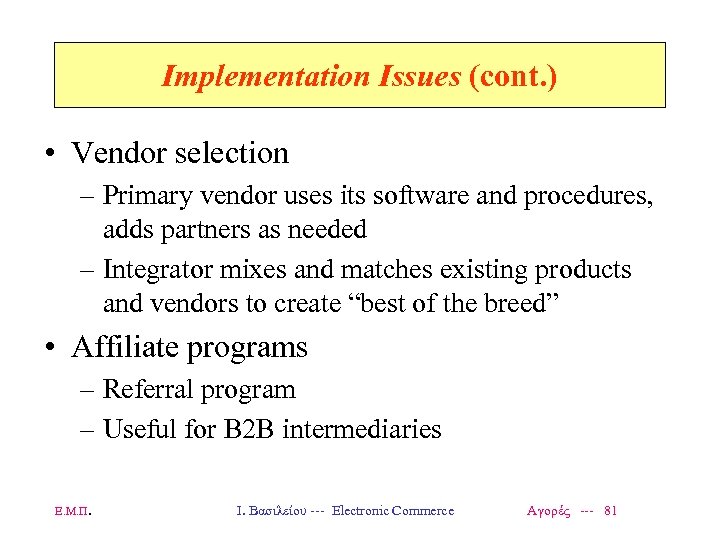 Implementation Issues (cont.)

• Vendor selection
– Primary vendor uses its software and procedures, adds partners as needed
– Integrator mixes and matches existing products and vendors to create “best of the breed”

• Affiliate programs
– Referral program
– Useful for B2B intermediaries

Ε.Μ.Π. Ι. Βασιλείου --- Electronic Commerce Αγορές --- 81